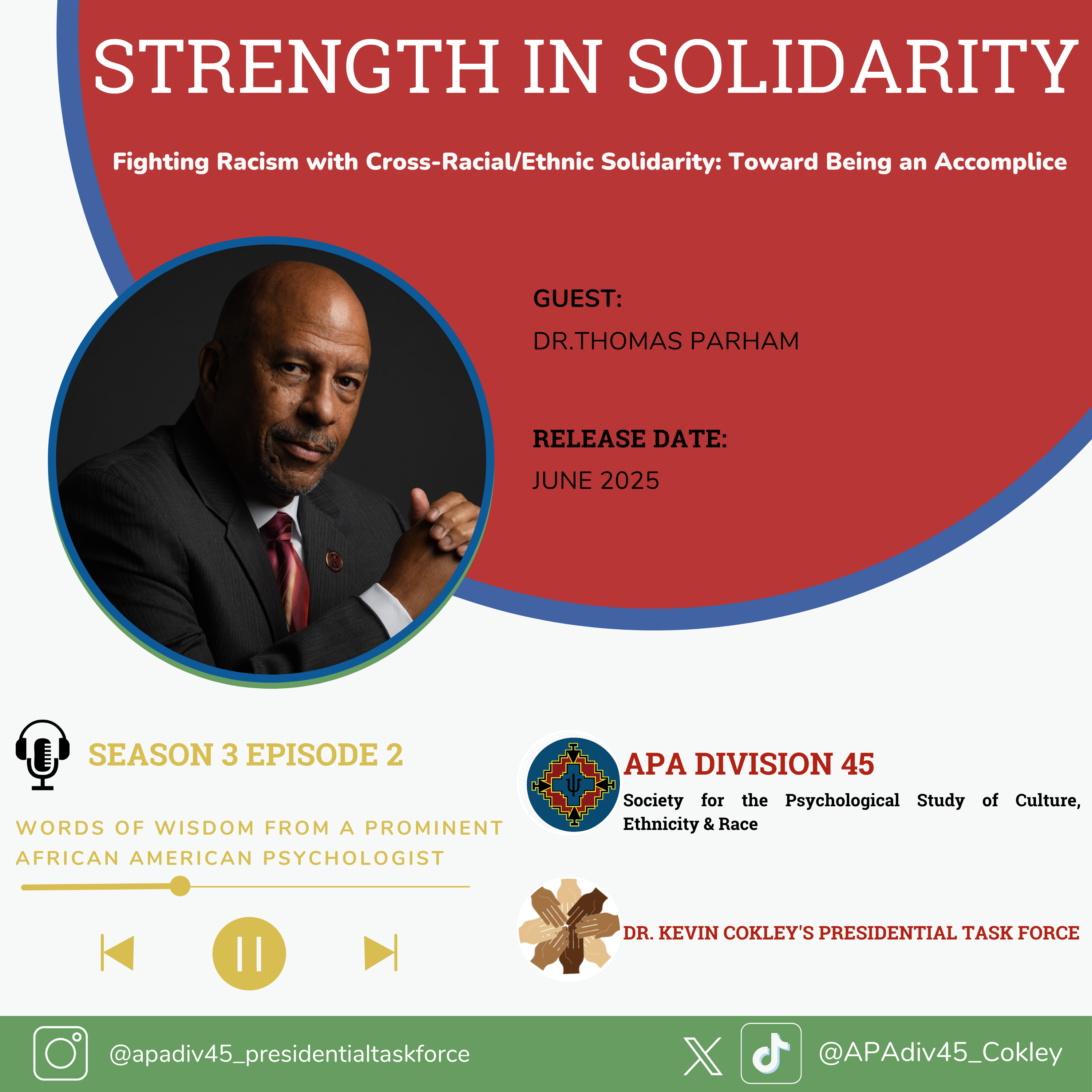 STRENGTH IN SOLIDARITY

Fighting Racism with Cross-Racial/Ethnic Solidarity: Toward Being an Accomplice

GUEST:
DR.THOMAS PARHAM

RELEASE DATE:
JUNE 2025

SEASON 3 EPISODE 2

WORDS OF WISDOM FROM A PROMINENT AFRICAN AMERICAN PSYCHOLOGIST

APA DIVISION 45
Society for the Psychological Study of Culture, Ethnicity & Race

DR. KEVIN COKLEY'S PRESIDENTIAL TASK FORCE

@apadiv45_presidentialtaskforce

@APAdiv45_Cokley